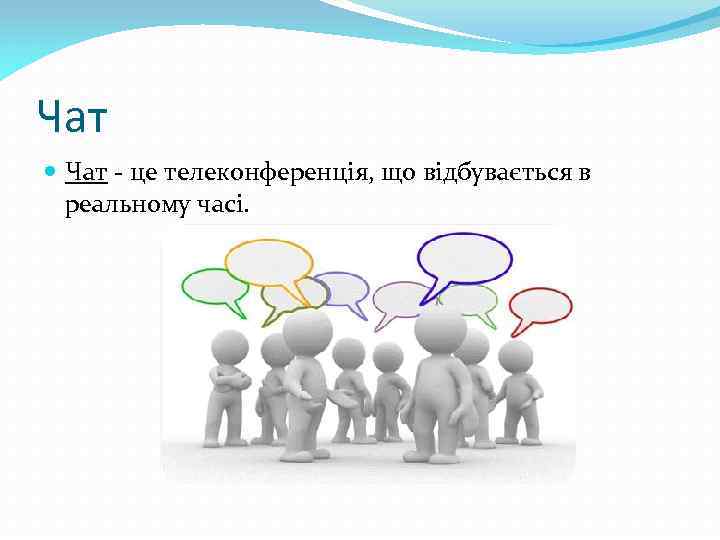 Чат

Чат - це телеконференція, що відбувається в реальному часі.